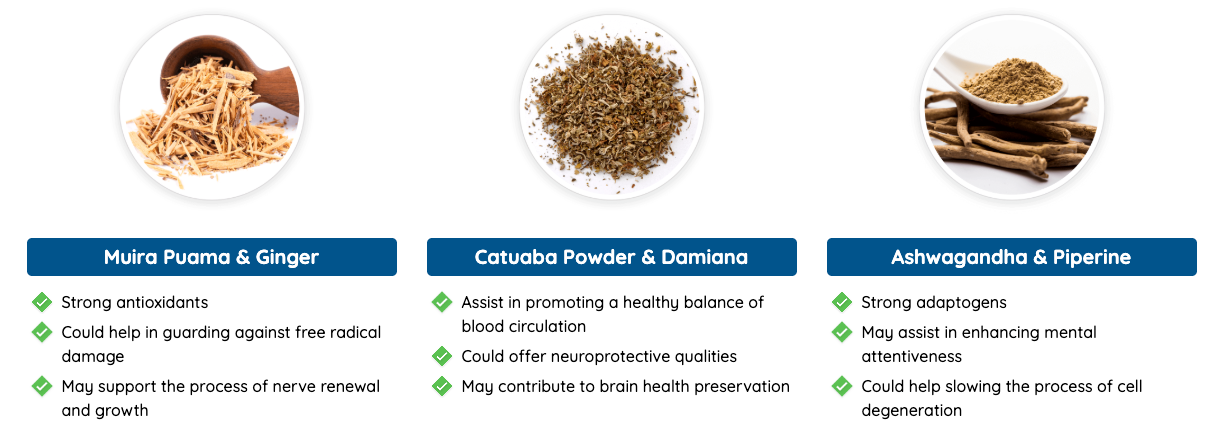 Muira Puama & Ginger

Strong antioxidants

Could help in guarding against free radical damage

May support the process of nerve renewal and growth

Catuaba Powder & Damiana

Assist in promoting a healthy balance of blood circulation

Could offer neuroprotective qualities

May contribute to brain health preservation

Ashwagandha & Piperine

Strong adaptogens

May assist in enhancing mental attentiveness

Could help slowing the process of cell degeneration